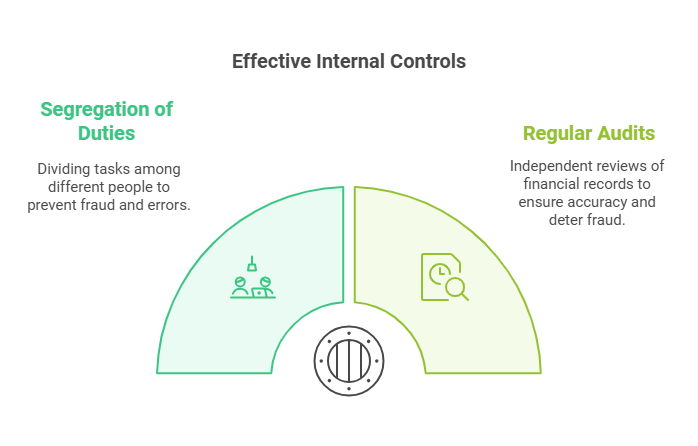 Effective Internal Controls

Segregation of Duties

Dividing tasks among different people to prevent fraud and errors.

Regular Audits

Independent reviews of financial records to ensure accuracy and deter fraud.